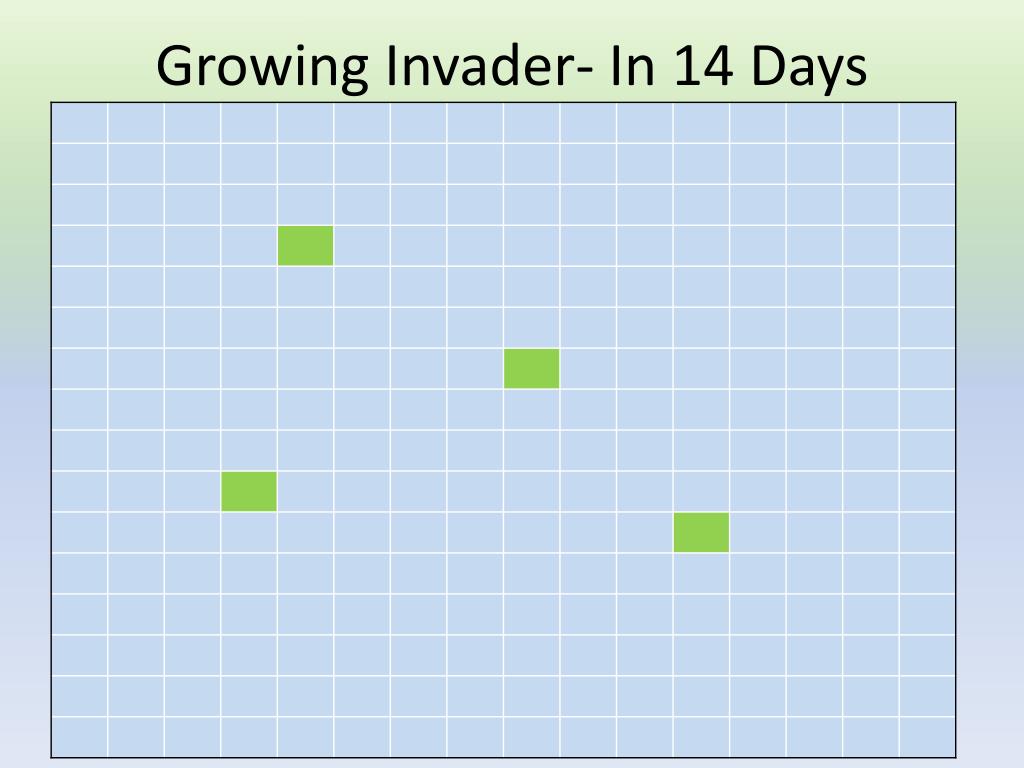 Growing Invader- In 14 Days